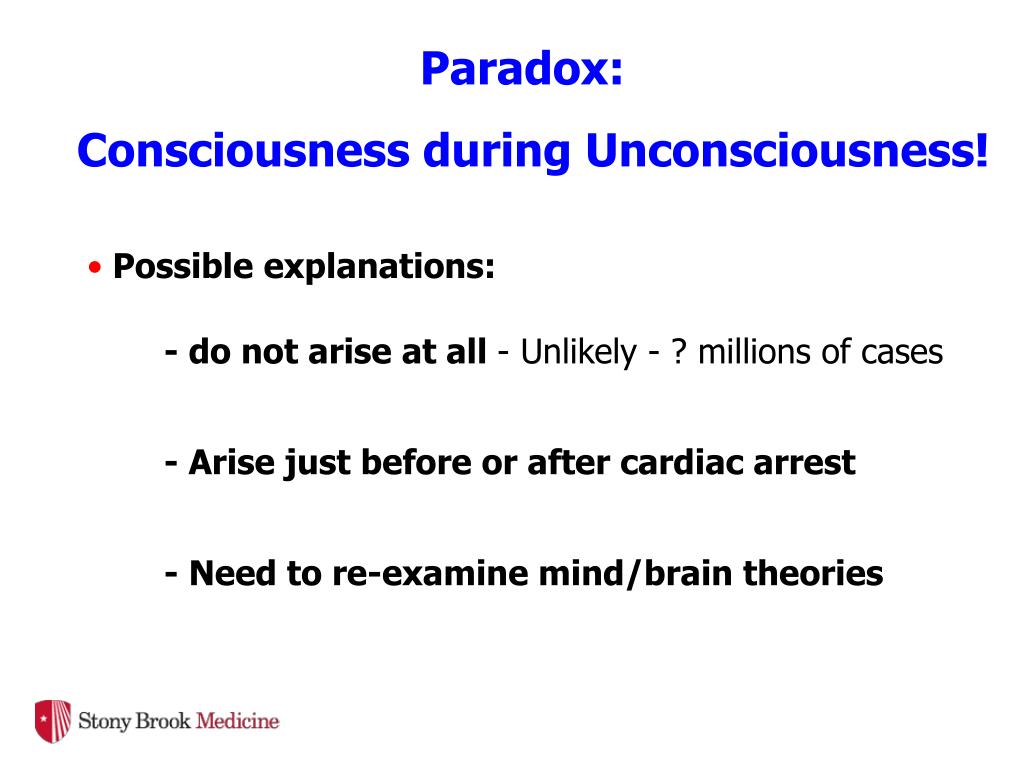 Paradox:
Consciousness during Unconsciousness!

• Possible explanations:

- do not arise at all - Unlikely - ? millions of cases

- Arise just before or after cardiac arrest

- Need to re-examine mind/brain theories

Stony Brook Medicine